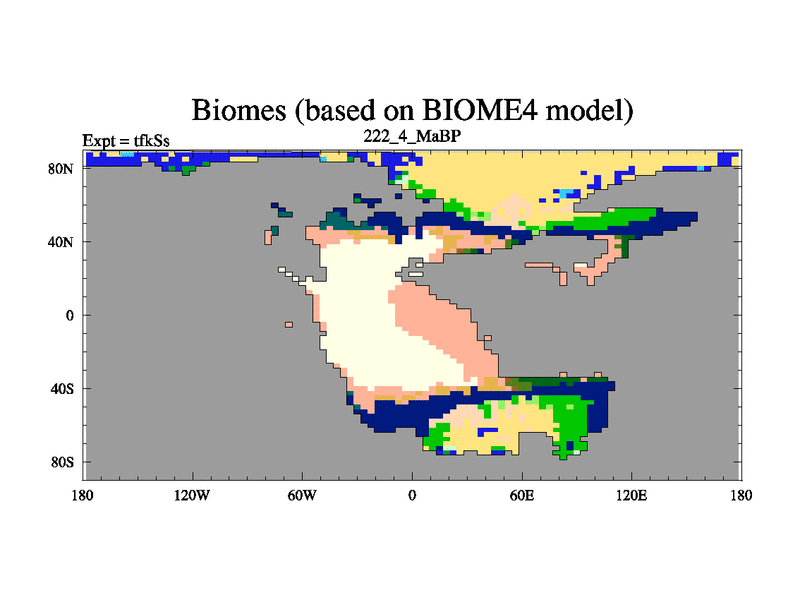 Biomes (based on BIOME4 model)

Expt = tfkSs

222_4_MaBP

80N

40N

0

40S

80S

180

120W

60W

0

60E

120E

180